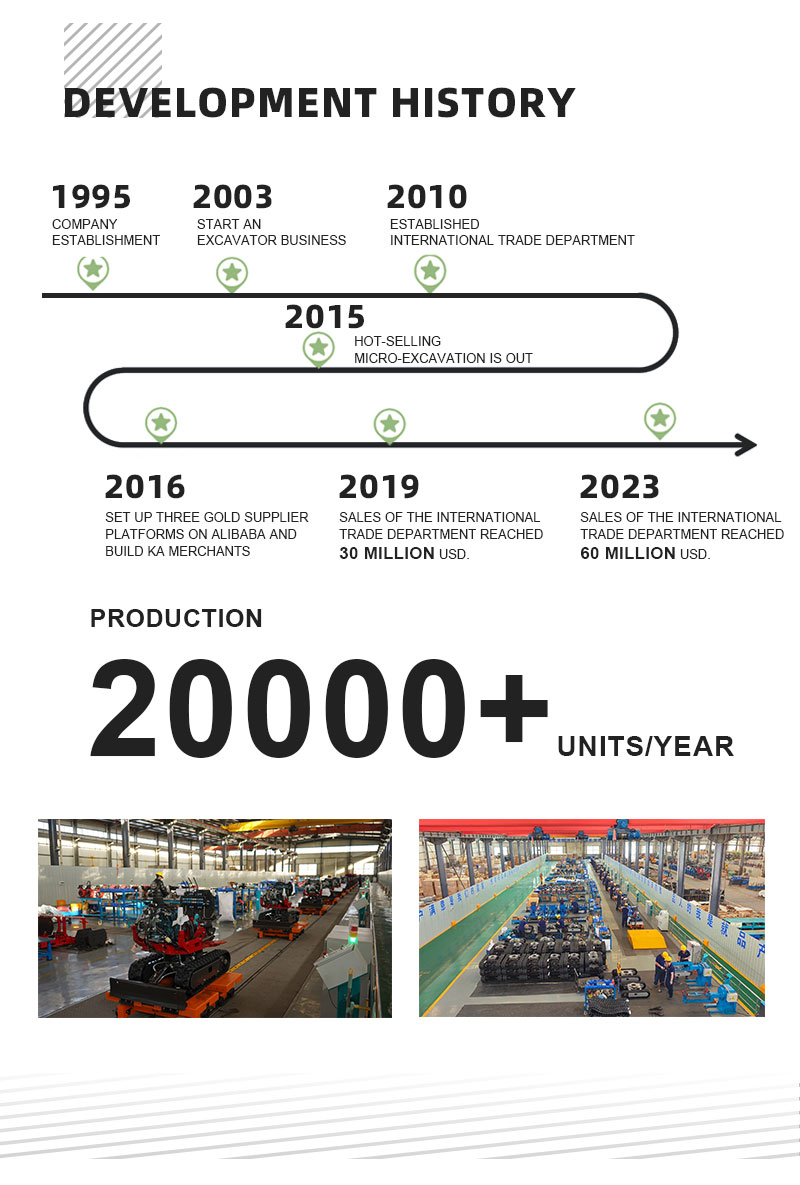 DEVELOPMENT HISTORY

1995
COMPANY ESTABLISHMENT

2003
START AN EXCAVATOR BUSINESS

2010
ESTABLISHED INTERNATIONAL TRADE DEPARTMENT

2015
HOT-SELLING MICRO-EXCAVATION IS OUT

2016
SET UP THREE GOLD SUPPLIER PLATFORMS ON ALIBABA AND BUILD KA MERCHANTS

2019
SALES OF THE INTERNATIONAL TRADE DEPARTMENT REACHED 30 MILLION USD.

2023
SALES OF THE INTERNATIONAL TRADE DEPARTMENT REACHED 60 MILLION USD.

PRODUCTION
20000+ UNITS/YEAR